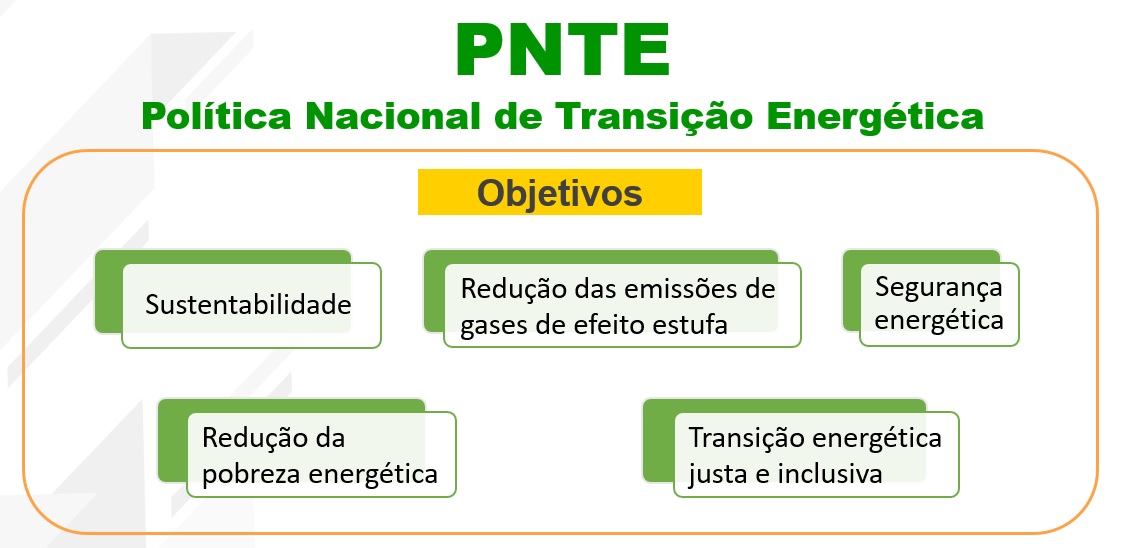 PNTE

Política Nacional de Transição Energética

Objetivos

Sustentabilidade

Redução das emissões de gases de efeito estufa

Segurança energética

Redução da pobreza energética

Transição energética justa e inclusiva